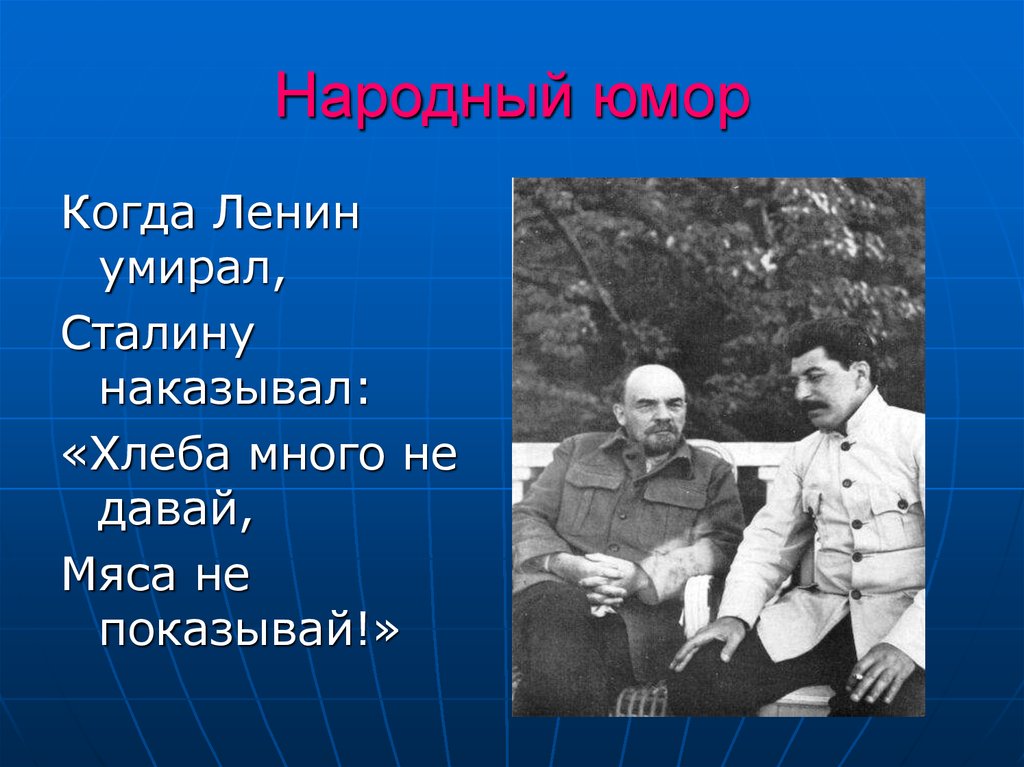 Народный юмор

Когда Ленин умирал,

Сталину наказывал:

«Хлеба много не давай,

Мяса не показывай!»